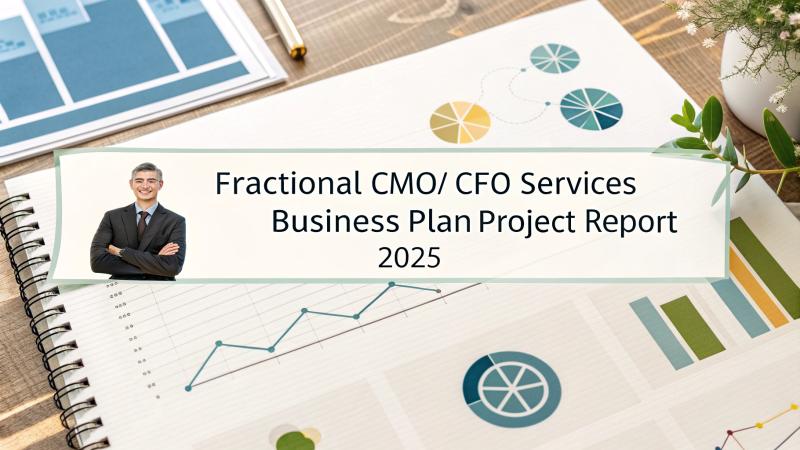 Fractional CMO/ CFO Services
Business Plan Project Report
2025